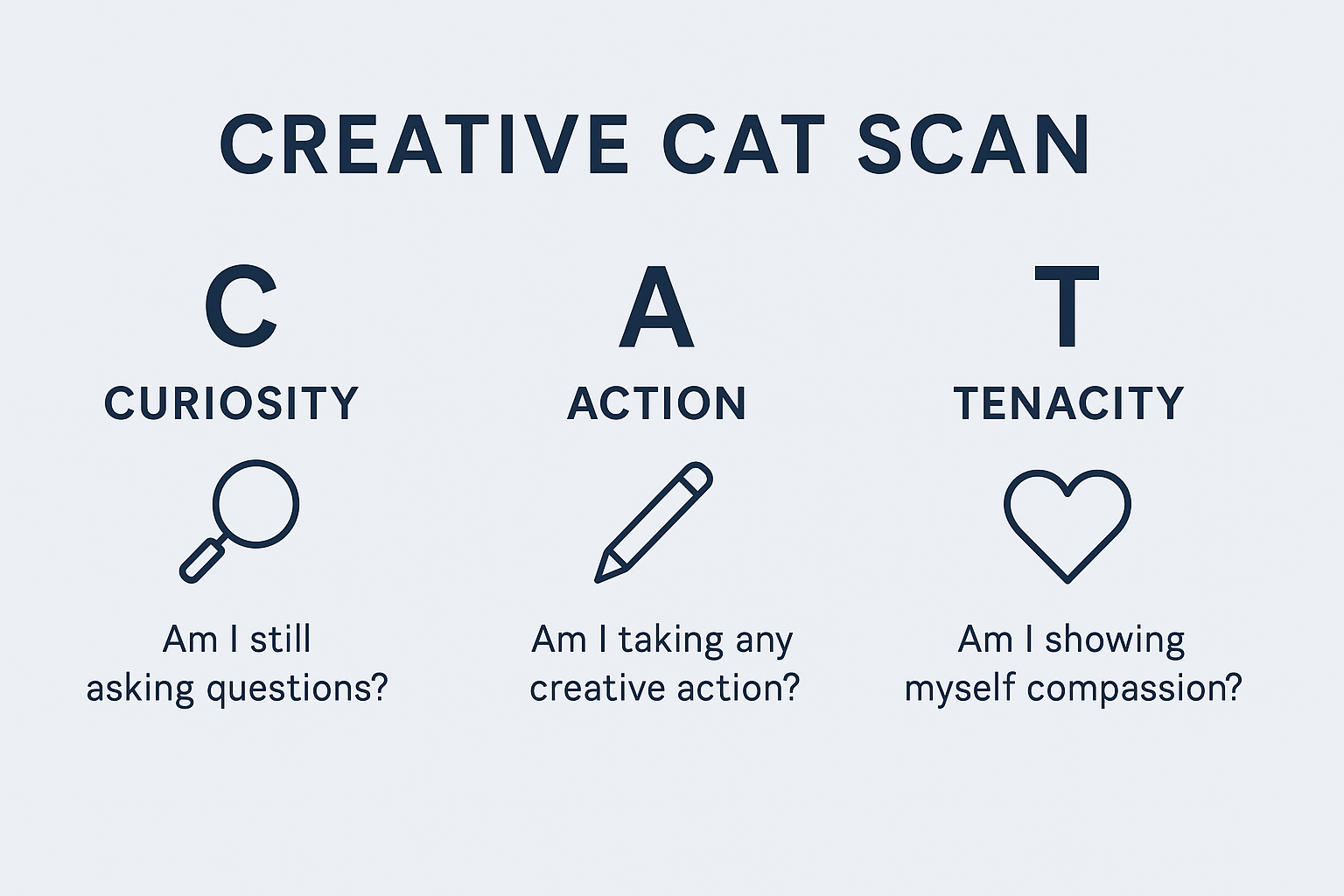 CREATIVE CAT SCAN

C
CURIOSITY
Am I still asking questions?

A
ACTION
Am I taking any creative action?

T
TENACITY
Am I showing myself compassion?